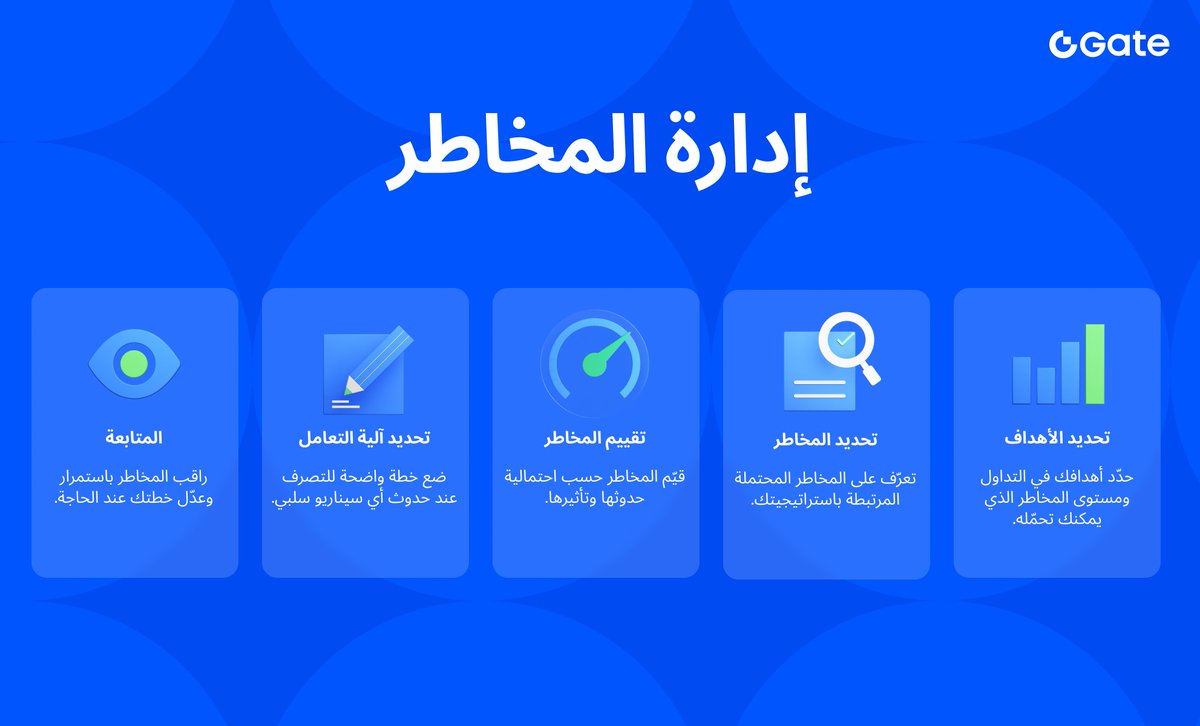 Gate

إدارة المخاطر

تحديد الأهداف

حدّد أهدافك في التداول ومستوى المخاطر الذي يمكنك تحمّله.

تحديد المخاطر

تعرّف على المخاطر المحتملة المرتبطة باستراتيجيتك.

تقييم المخاطر

قيّم المخاطر حسب احتمالية حدوثها وتأثيرها.

تحديد آلية التعامل

ضع خطة واضحة للتصرف عند حدوث أي سيناريو سلبي.

المتابعة

راقب المخاطر باستمرار وعدّل خطتك عند الحاجة.